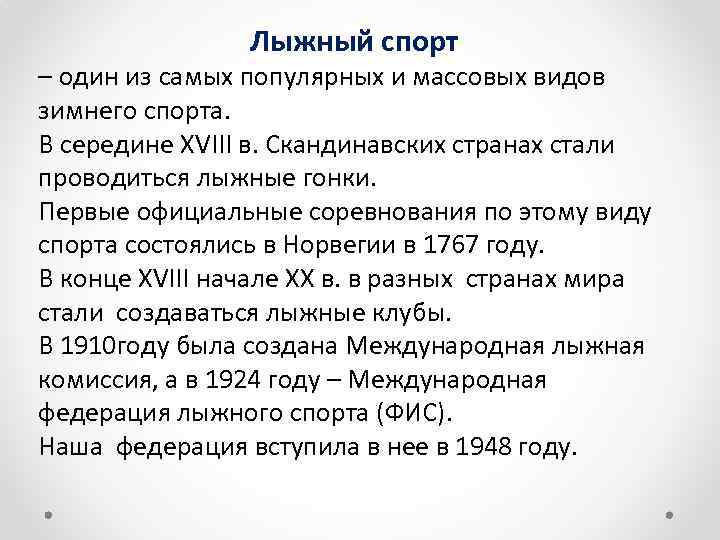 Лыжный спорт

– один из самых популярных и массовых видов зимнего спорта.

В середине XVIII в. Скандинавских странах стали проводиться лыжные гонки.

Первые официальные соревнования по этому виду спорта состоялись в Норвегии в 1767 году.

В конце XVIII начале XX в. в разных странах мира стали создаваться лыжные клубы.

В 1910году была создана Международная лыжная комиссия, а в 1924 году – Международная федерация лыжного спорта (ФИС).

Наша федерация вступила в нее в 1948 году.